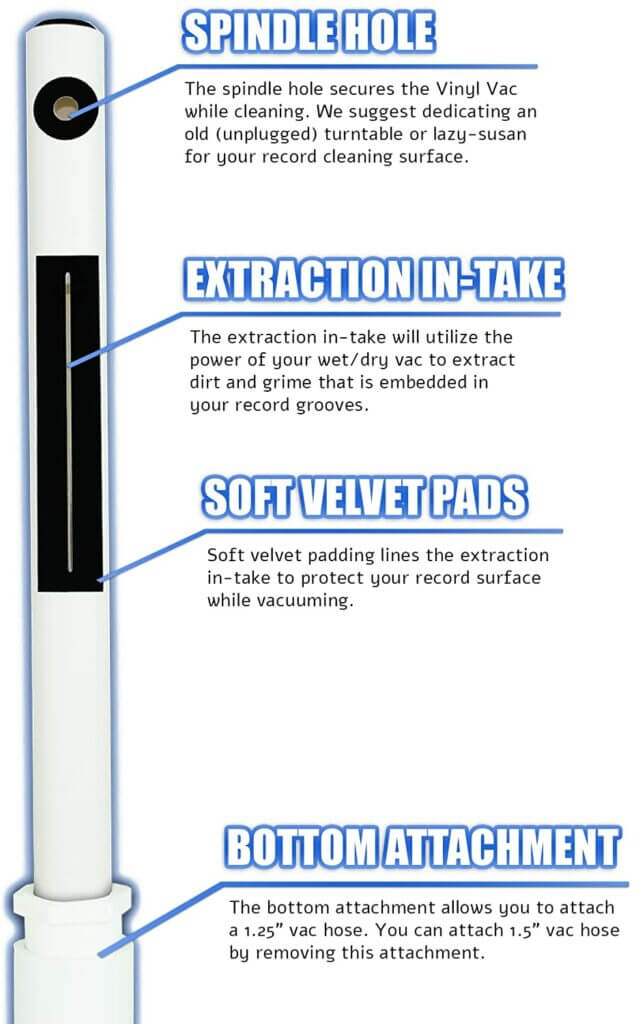 SPINDLE HOLE

The spindle hole secures the Vinyl Vac while cleaning. We suggest dedicating an old (unplugged) turntable or lazy-susan for your record cleaning surface.

EXTRACTION IN-TAKE

The extraction in-take will utilize the power of your wet/dry vac to extract dirt and grime that is embedded in your record grooves.

SOFT VELVET PADS

Soft velvet padding lines the extraction in-take to protect your record surface while vacuuming.

BOTTOM ATTACHMENT

The bottom attachment allows you to attach a 1.25" vac hose. You can attach 1.5" vac hose by removing this attachment.